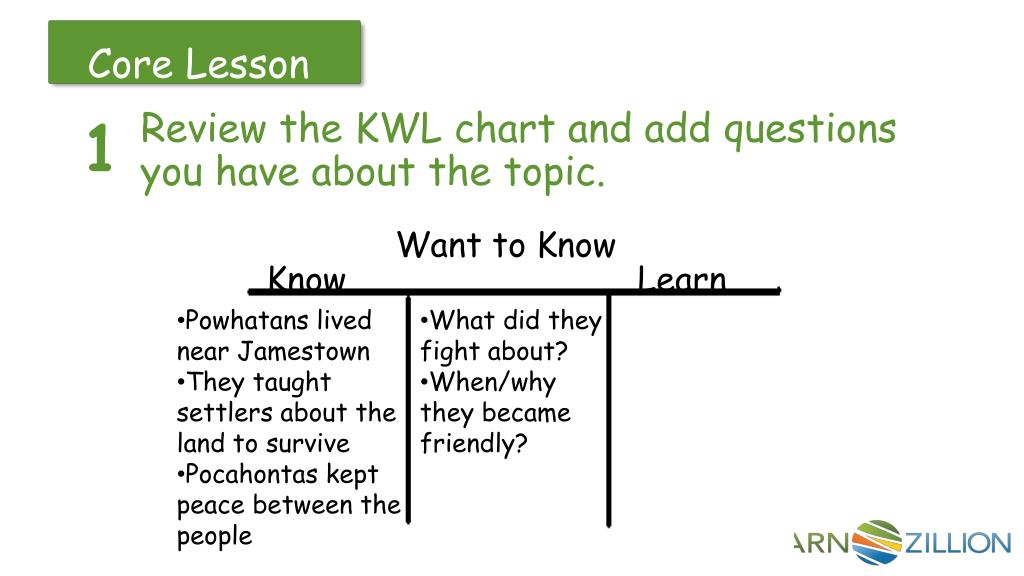 Core Lesson

1 Review the KWL chart and add questions you have about the topic.

| Know | Want to Know | Learn |
|---|---|---|
| •Powhatans lived near Jamestown •They taught settlers about the land to survive •Pocahontas kept peace between the people | •What did they fight about? •When/why they became friendly? | |

ARN ZILLION